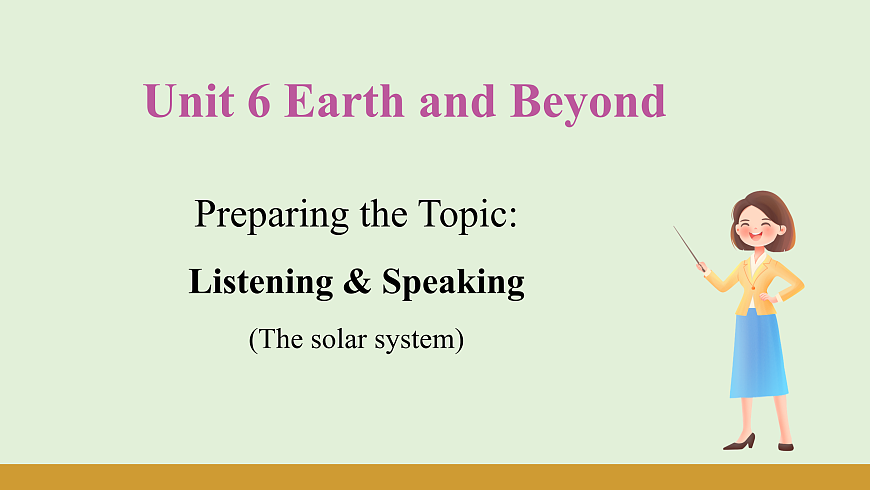 Unit 6 Earth and Beyond

Preparing the Topic:

Listening & Speaking

(The solar system)